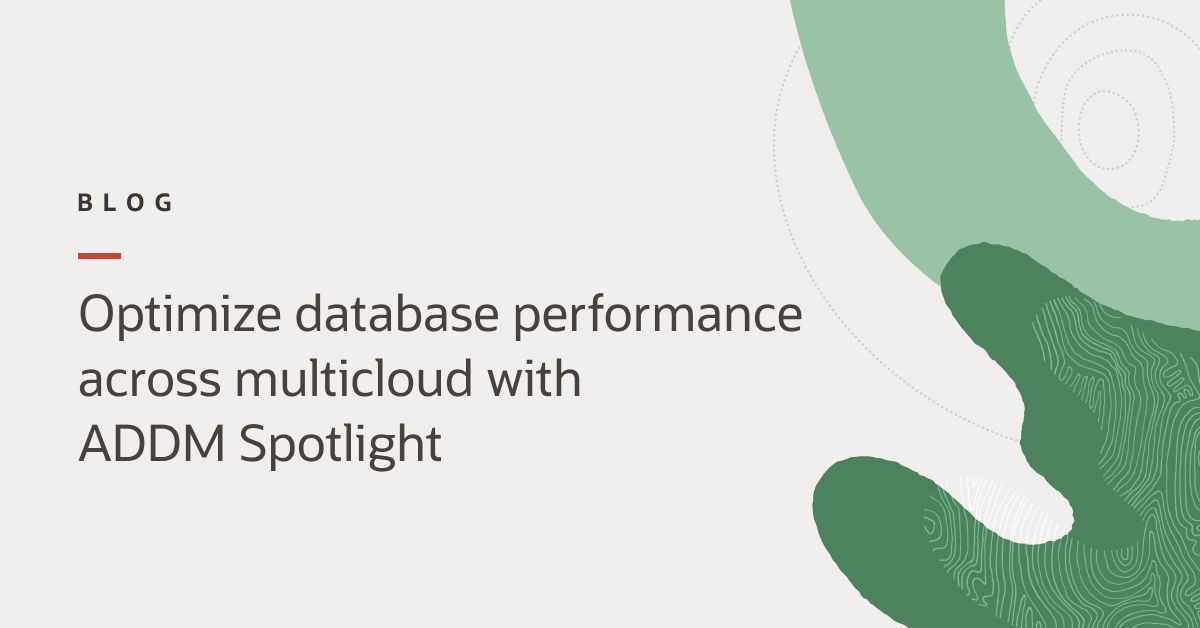 BLOG

Optimize database performance across multicloud with ADDM Spotlight